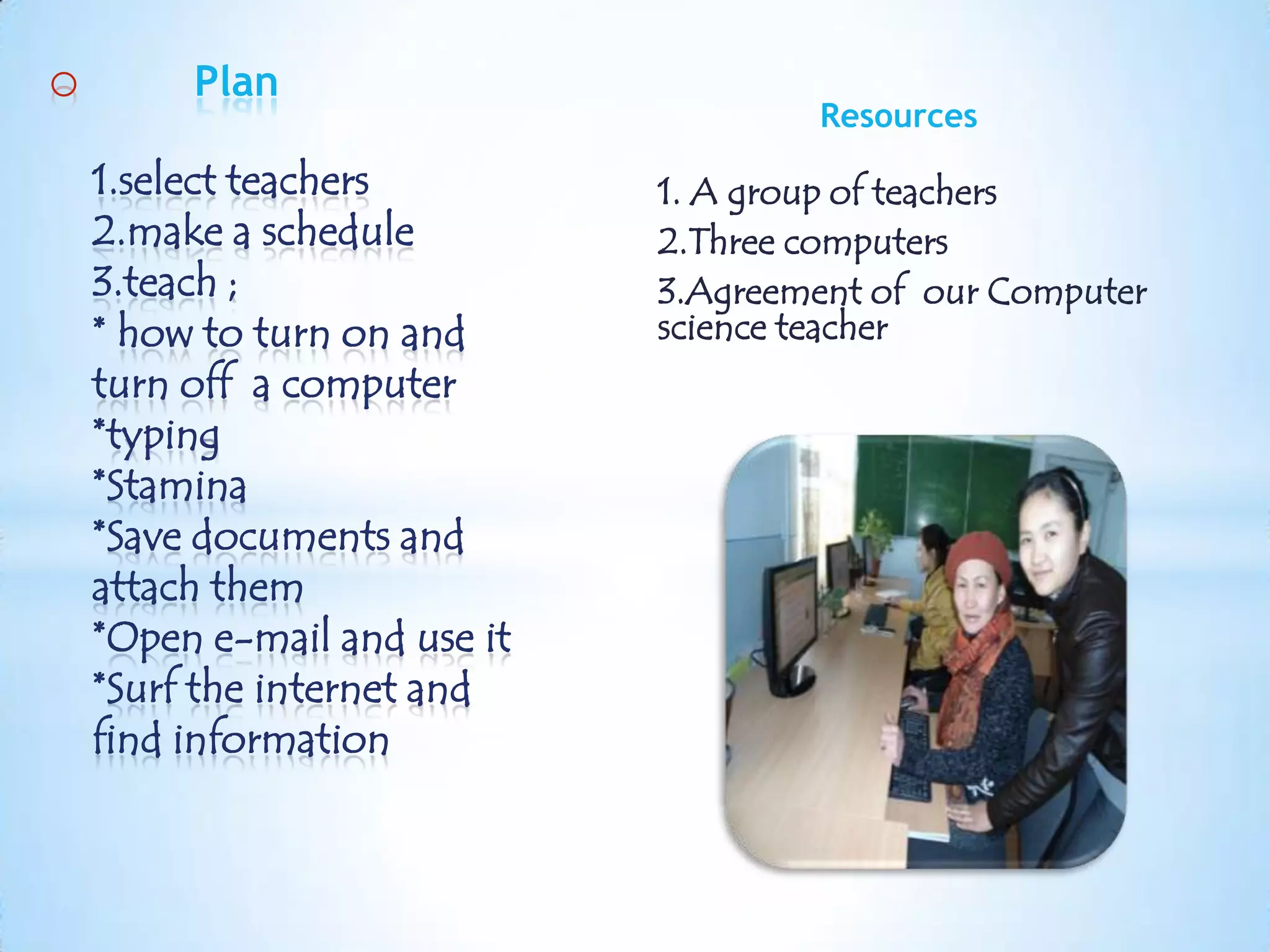 Plan

1.select teachers
2.make a schedule
3.teach ;
* how to turn on and turn off a computer
*typing
*Stamina
*Save documents and attach them
*Open e-mail and use it
*Surf the internet and find information

Resources

1. A group of teachers
2.Three computers
3.Agreement of our Computer science teacher